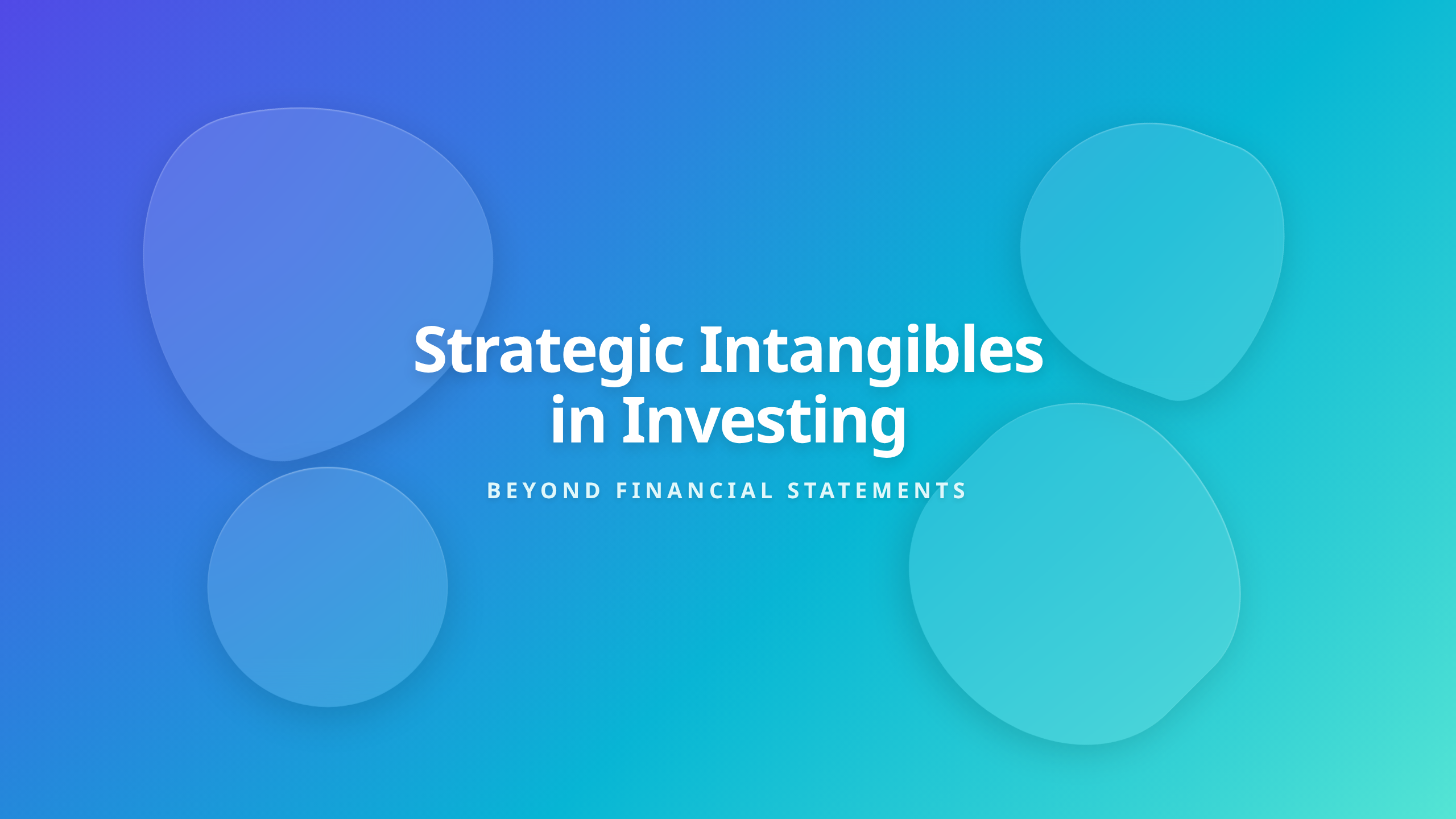 Strategic Intangibles in Investing

BEYOND FINANCIAL STATEMENTS